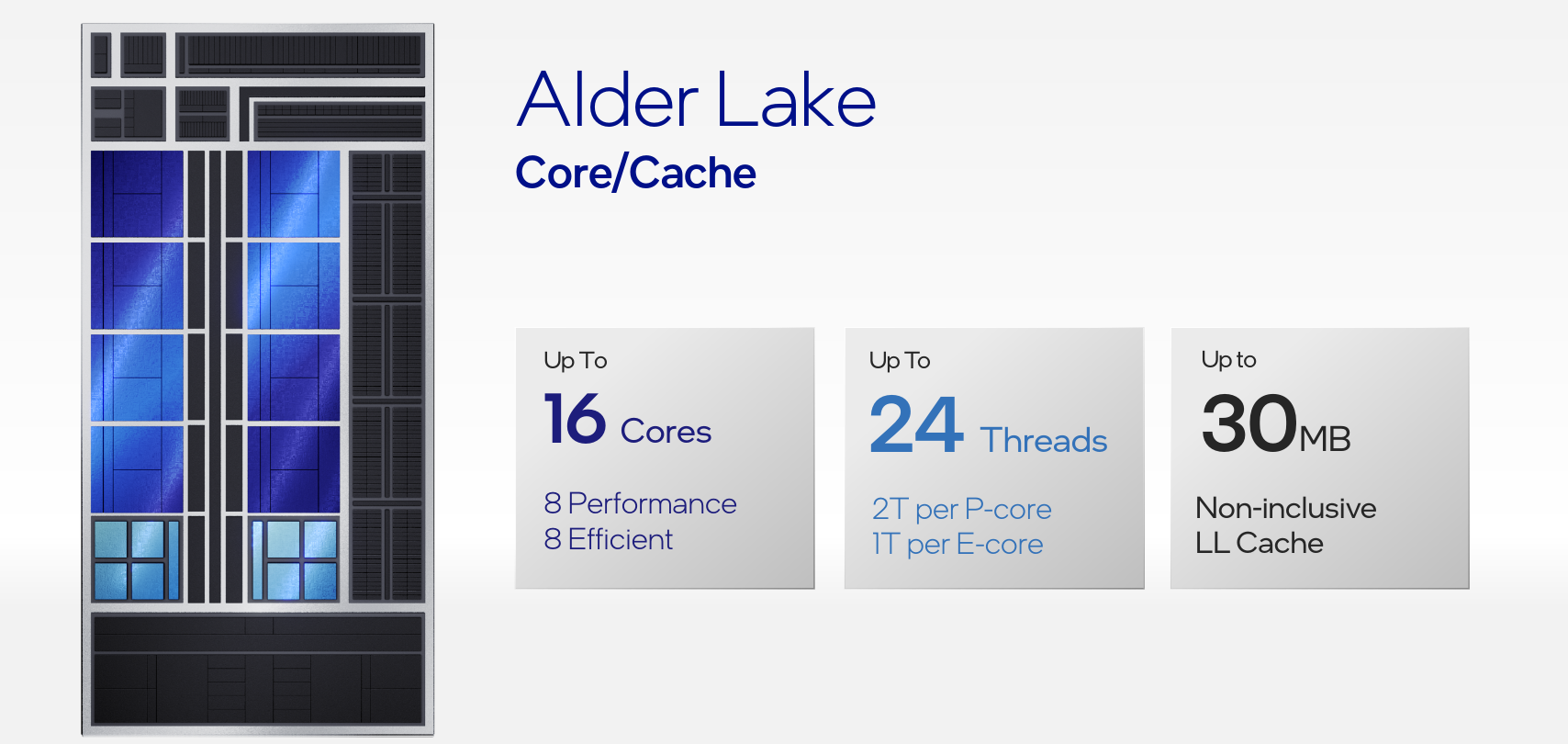 Alder Lake
Core/Cache

Up To
16 Cores

8 Performance
8 Efficient

Up To
24 Threads

2T per P-core
1T per E-core

Up to
30MB

Non-inclusive
LL Cache